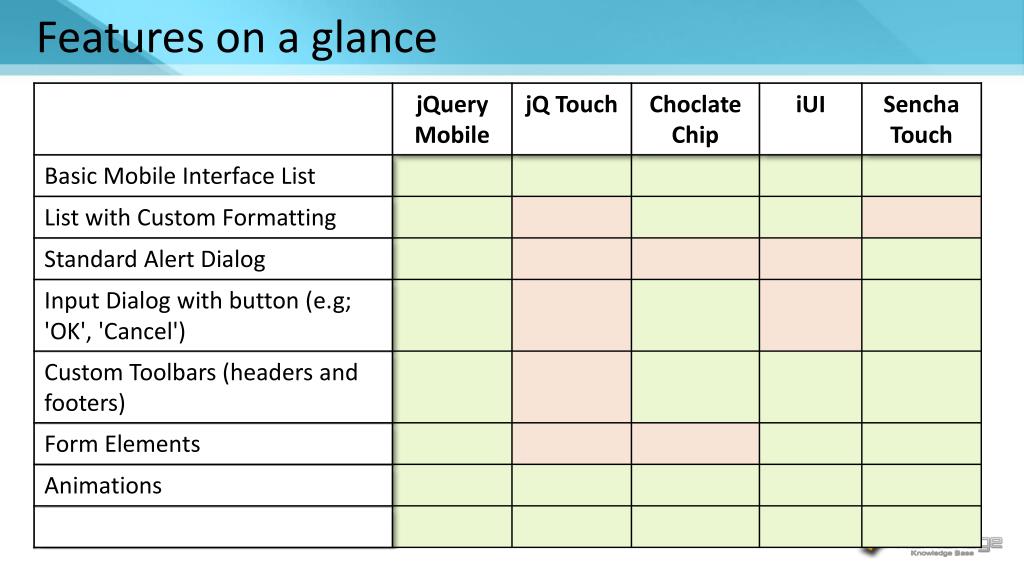 Features on a glance

| | jQuery Mobile | jQ Touch | Choclate Chip | iUI | Sencha Touch |
|---|---|---|---|---|---|
| Basic Mobile Interface List | | | | | |
| List with Custom Formatting | | | | | |
| Standard Alert Dialog | | | | | |
| Input Dialog with button (e.g; 'OK', 'Cancel') | | | | | |
| Custom Toolbars (headers and footers) | | | | | |
| Form Elements | | | | | |
| Animations | | | | | |
| | | | | | |

Knowledge Base